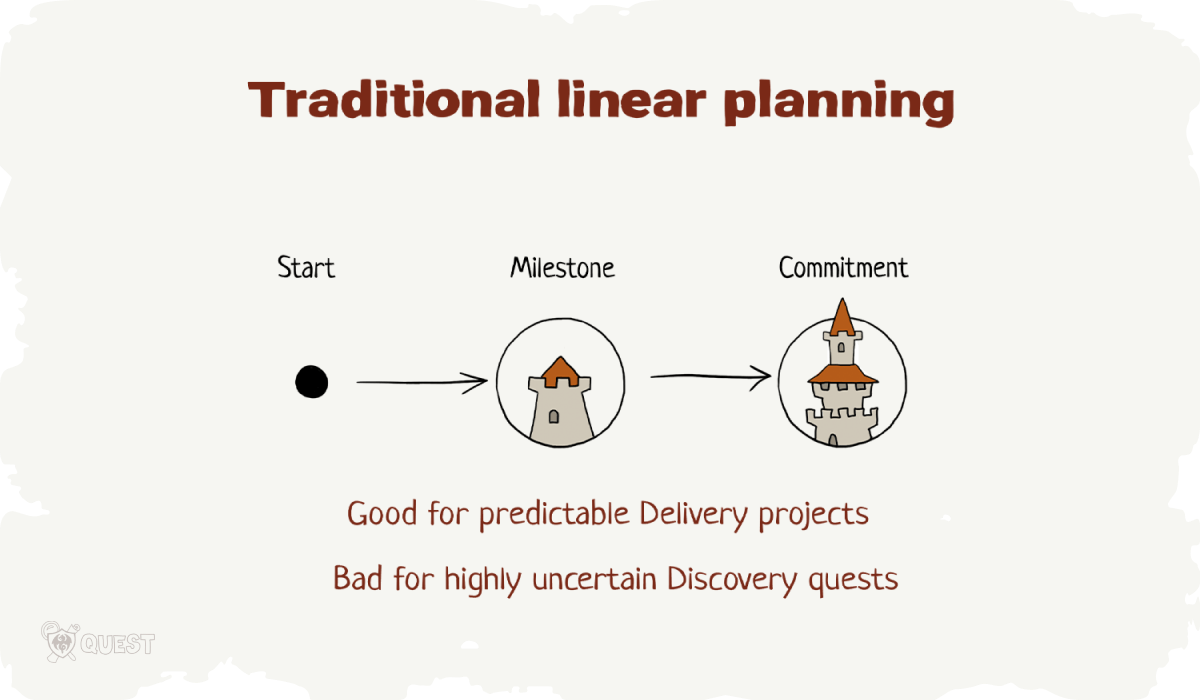 Traditional linear planning

Start

Milestone

Commitment

Good for predictable Delivery projects

Bad for highly uncertain Discovery quests

QUEST